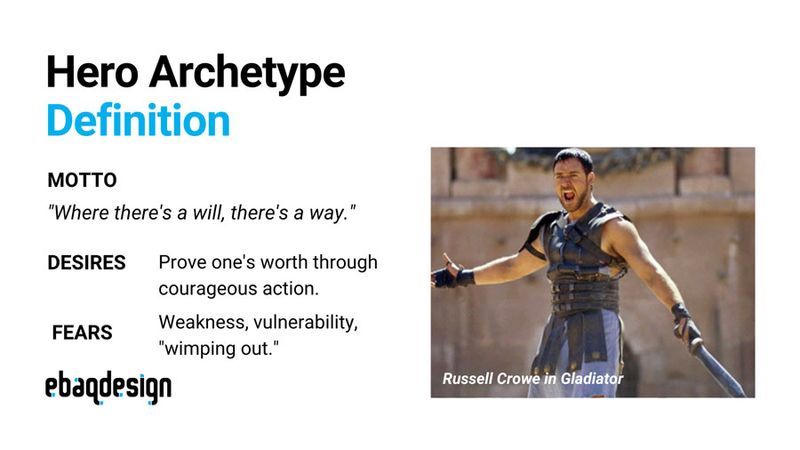 Hero Archetype
Definition

MOTTO
"Where there's a will, there's a way."

DESIRES Prove one's worth through courageous action.

FEARS Weakness, vulnerability, "wimping out."

ebaqdesign

Russell Crowe in Gladiator